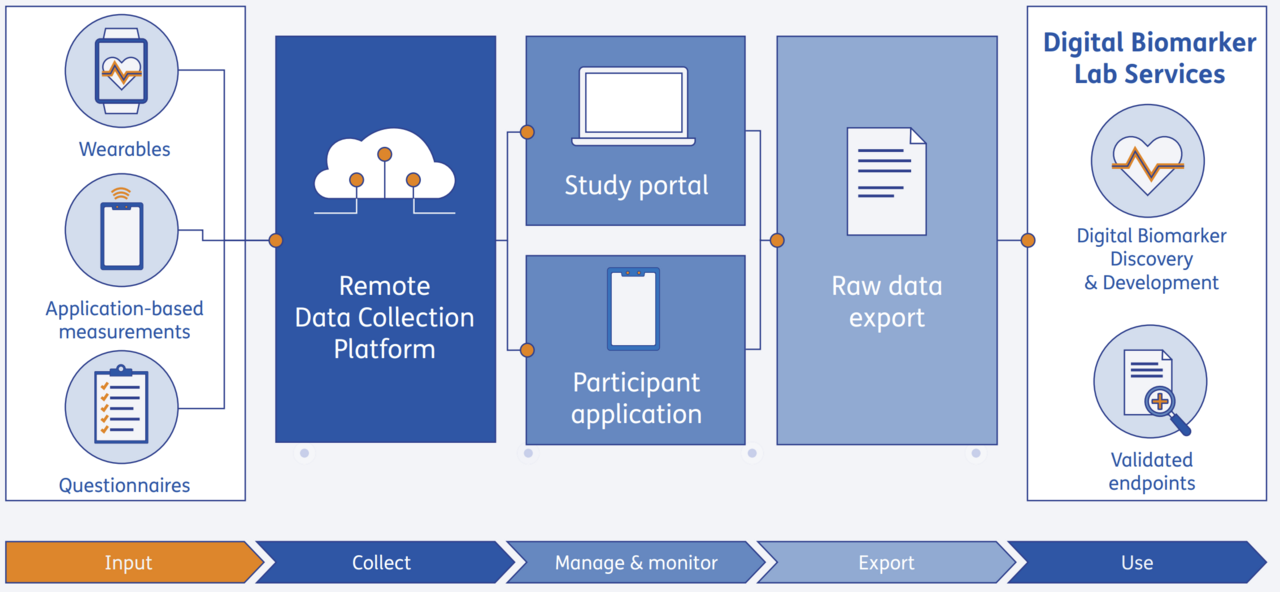 Wearables

Application-based measurements

Questionnaires

Remote Data Collection Platform

Study portal

Participant application

Raw data export

Digital Biomarker Lab Services

Digital Biomarker Discovery & Development

Validated endpoints

Input

Collect

Manage & monitor

Export

Use